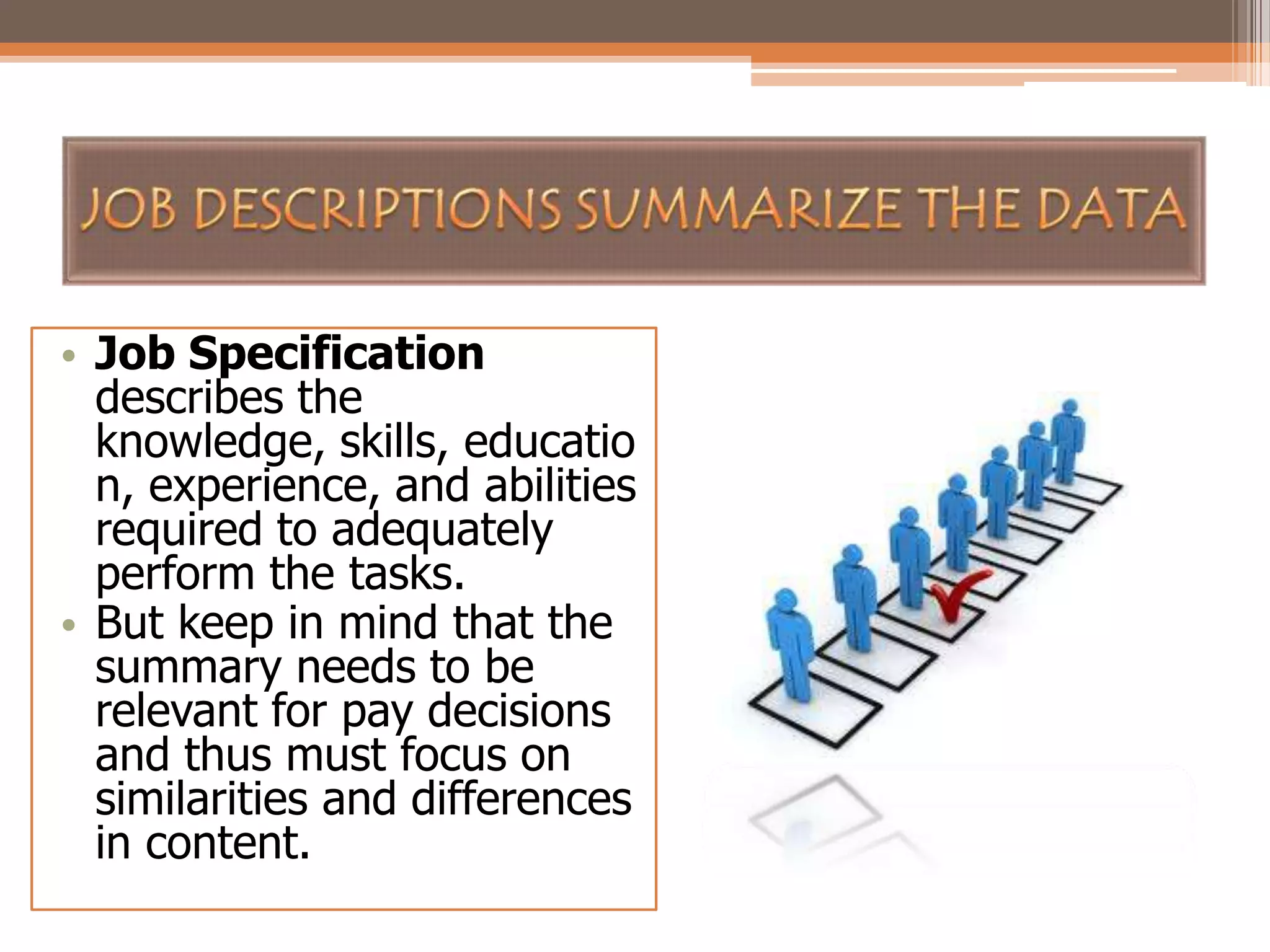 JOB DESCRIPTIONS SUMMARIZE THE DATA

• **Job Specification** describes the knowledge, skills, education, experience, and abilities required to adequately perform the tasks.
• But keep in mind that the summary needs to be relevant for pay decisions and thus must focus on similarities and differences in content.